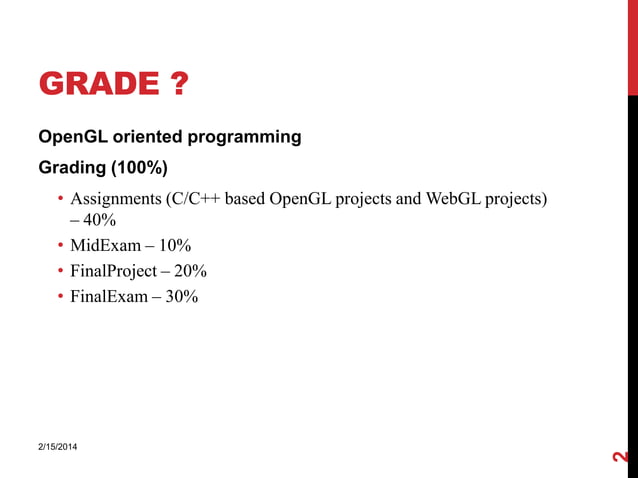 GRADE ?

OpenGL oriented programming

Grading (100%)

• Assignments (C/C++ based OpenGL projects and WebGL projects) – 40%
• MidExam – 10%
• FinalProject – 20%
• FinalExam – 30%

2/15/2014

2